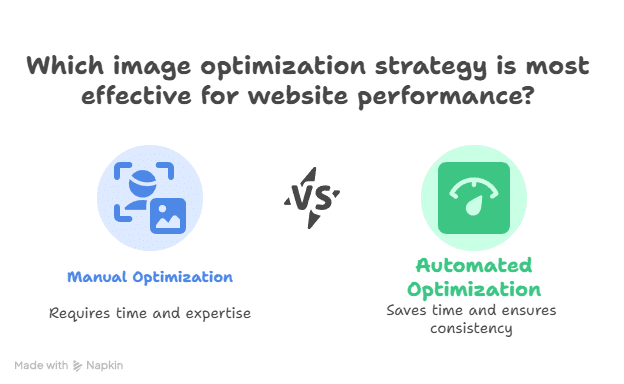 Which image optimization strategy is most effective for website performance?

VS

Manual Optimization

Requires time and expertise

Automated Optimization

Saves time and ensures consistency

Made with Napkin